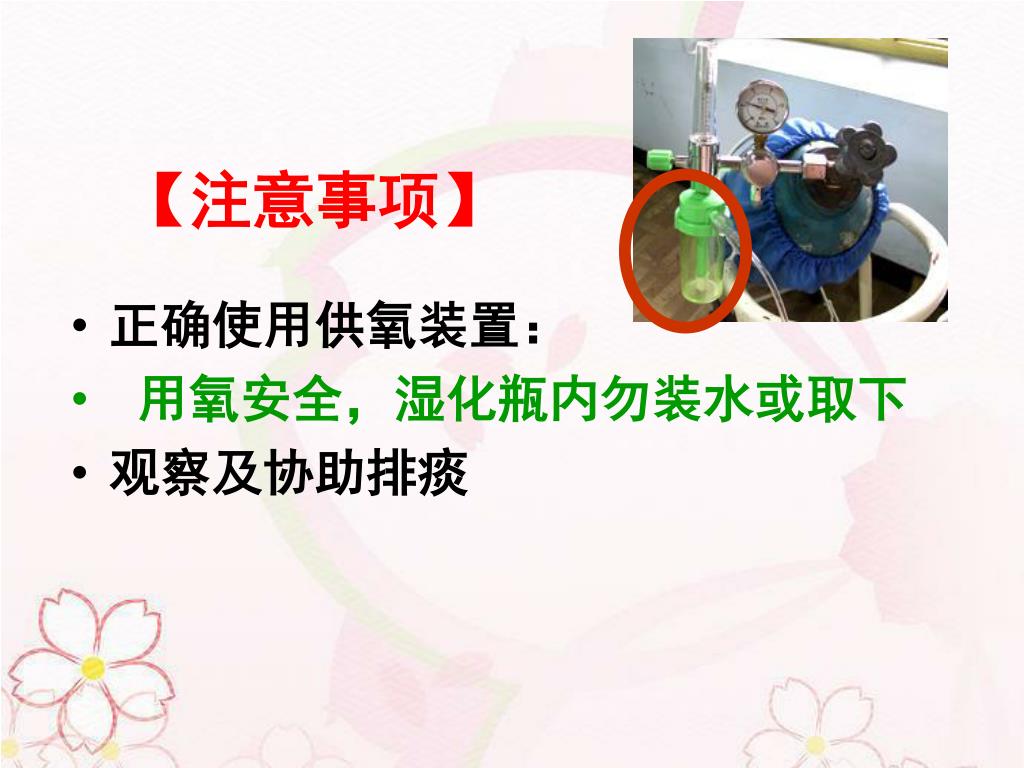 【注意事项】

• 正确使用供氧装置：
• 用氧安全，湿化瓶内勿装水或取下
• 观察及协助排痰